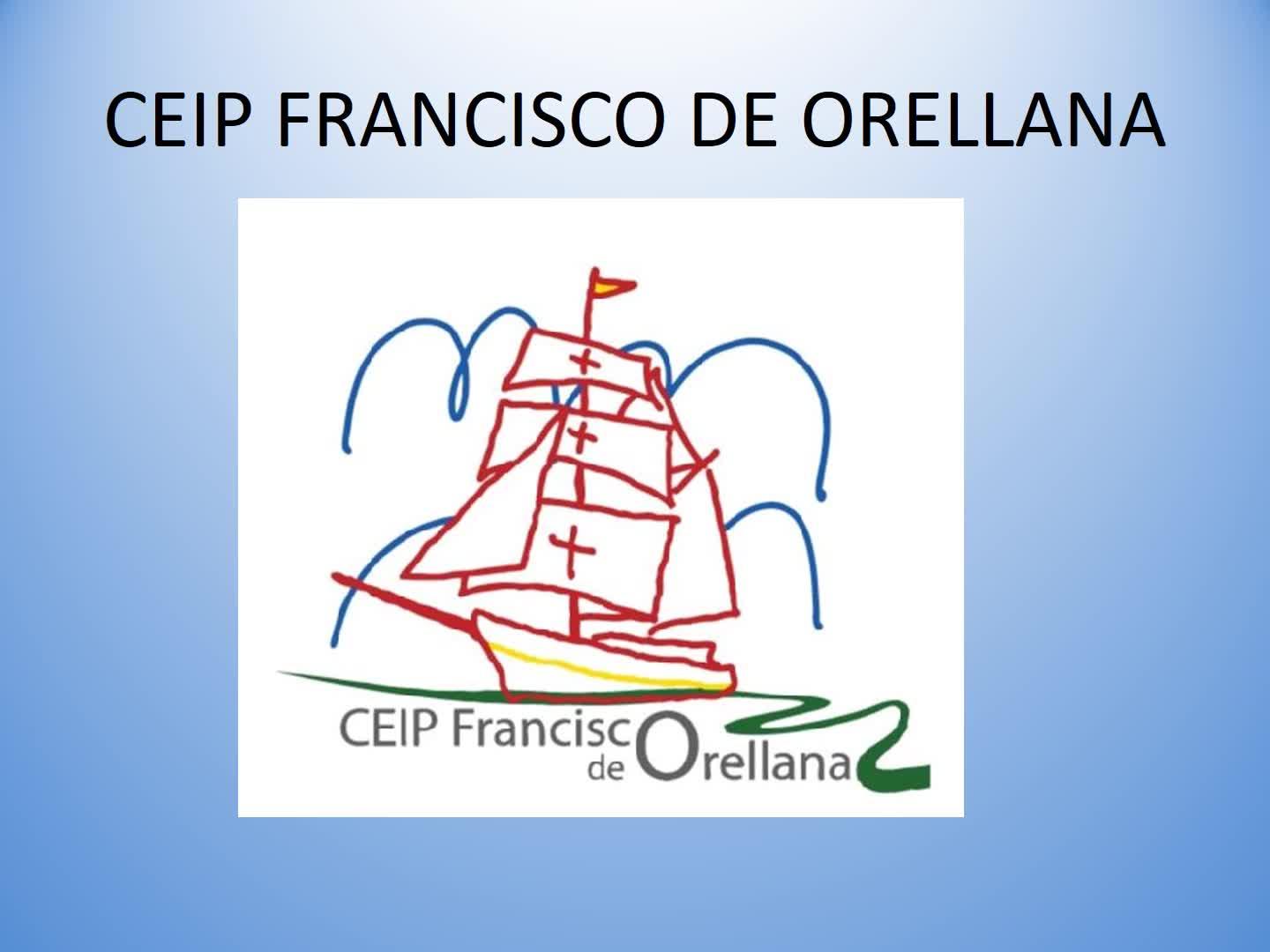 CEIP FRANCISCO DE ORELLANA

CEIP Francisco de Orellana